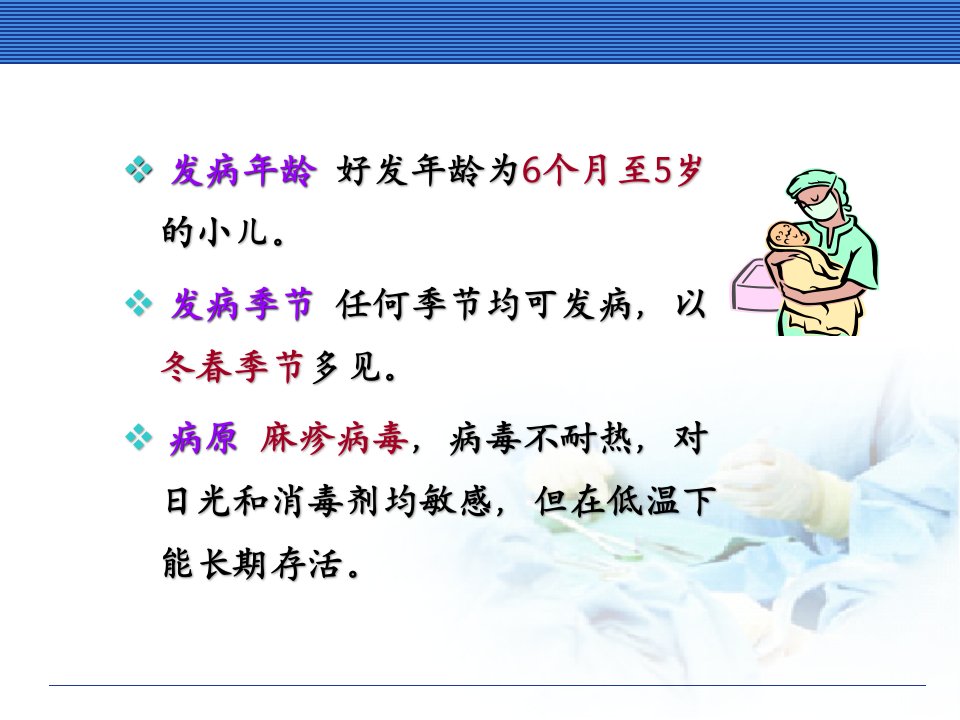 ❖ 发病年龄 好发年龄为6个月至5岁的小儿。

❖ 发病季节 任何季节均可发病，以冬春季节多见。

❖ 病原 麻疹病毒，病毒不耐热，对日光和消毒剂均敏感，但在低温下能长期存活。